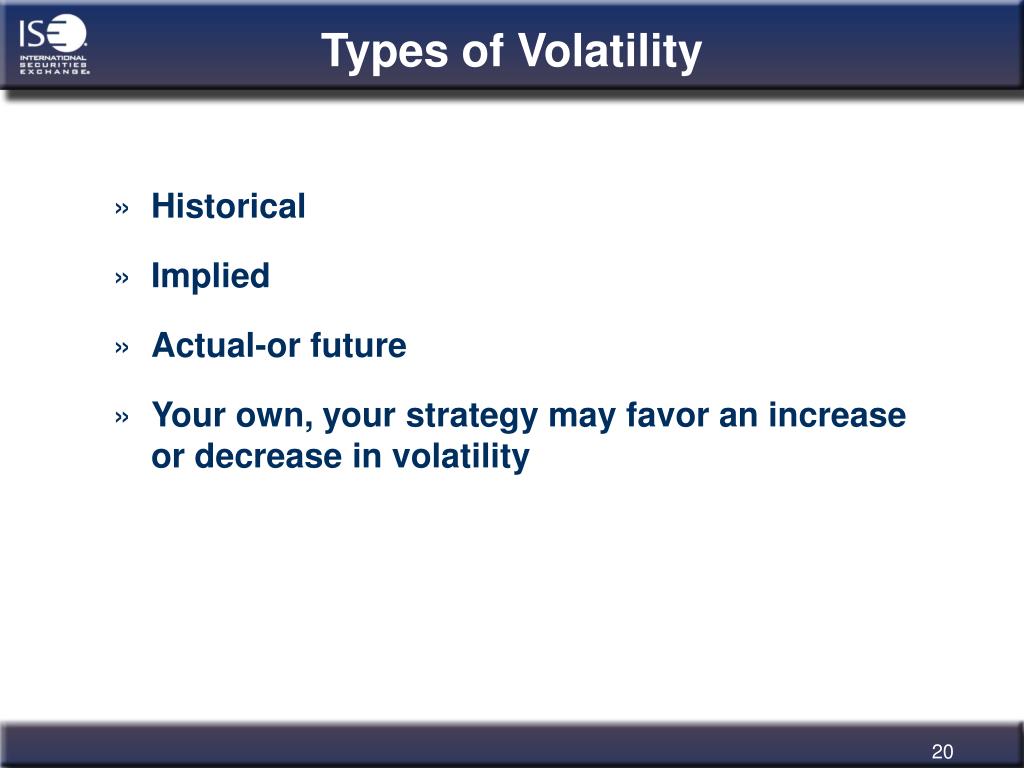 ISE
INTERNATIONAL SECURITIES EXCHANGE

Types of Volatility

» Historical

» Implied

» Actual-or future

» Your own, your strategy may favor an increase or decrease in volatility

20